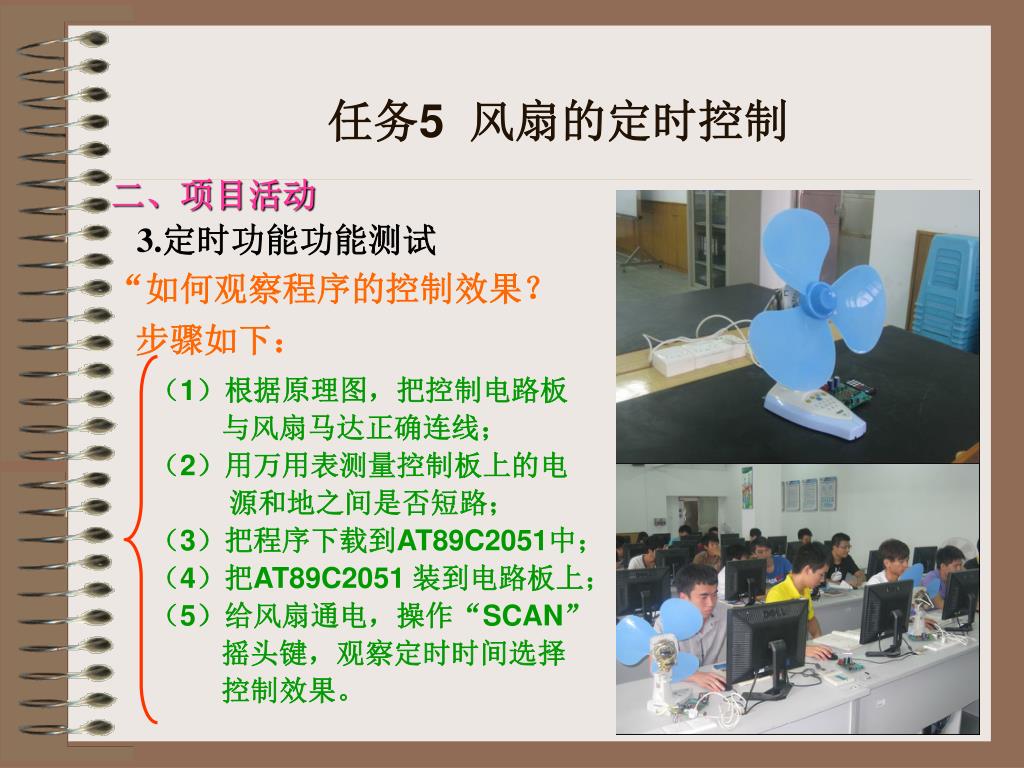 任务5 风扇的定时控制

二、项目活动

3.定时功能功能测试

“如何观察程序的控制效果？

步骤如下：

（1）根据原理图，把控制电路板与风扇马达正确连线；
（2）用万用表测量控制板上的电源和地之间是否短路；
（3）把程序下载到AT89C2051中；
（4）把AT89C2051 装到电路板上；
（5）给风扇通电，操作“SCAN”摇头键，观察定时时间选择控制效果。